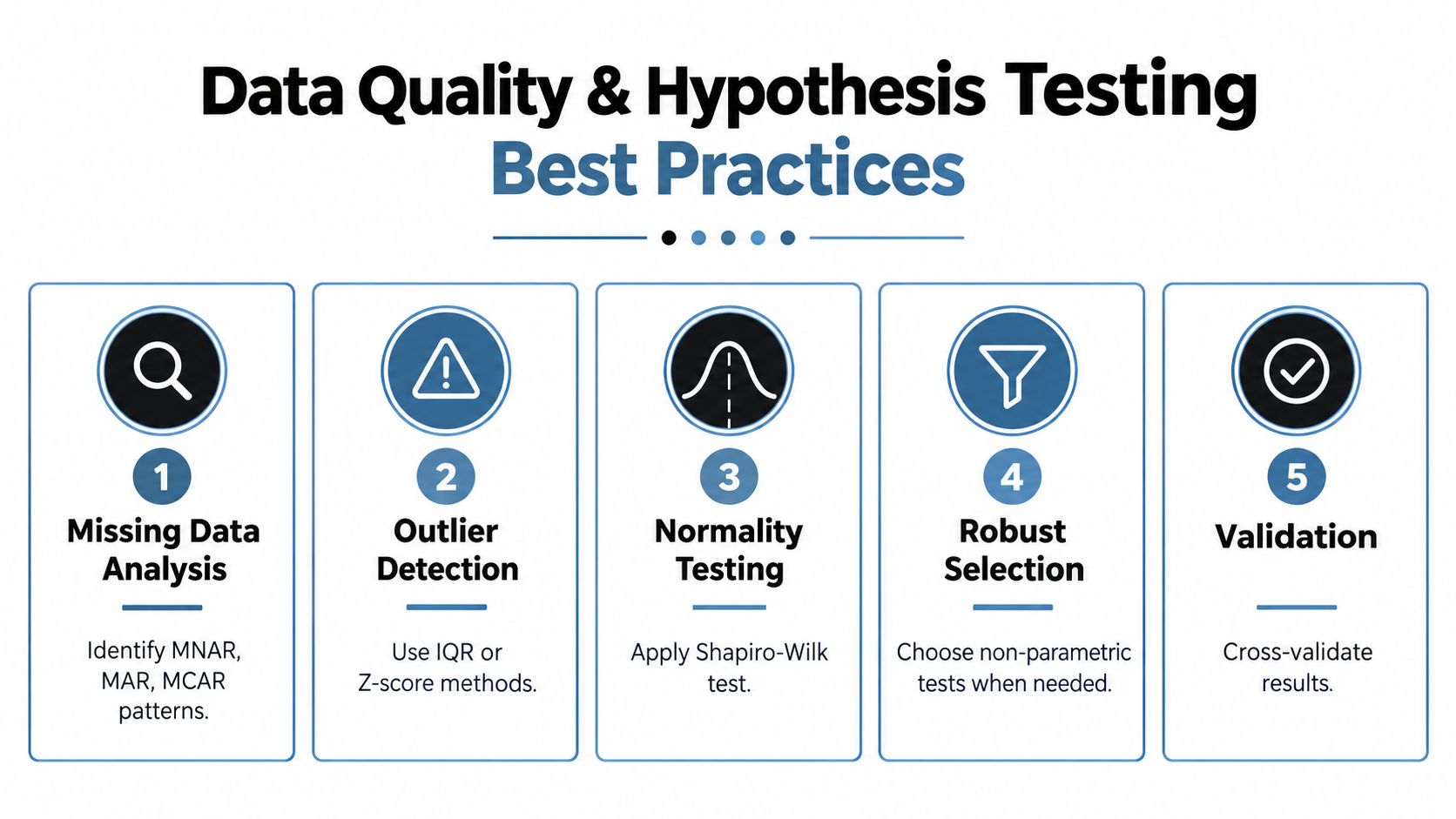 Data Quality & Hypothesis Testing
Best Practices

1
Missing Data Analysis

Identify MNAR, MAR, MCAR patterns.

2
Outlier Detection

Use IQR or Z-score methods.

3
Normality Testing

Apply Shapiro-Wilk test.

4
Robust Selection

Choose non-parametric tests when needed.

5
Validation

Cross-validate results.